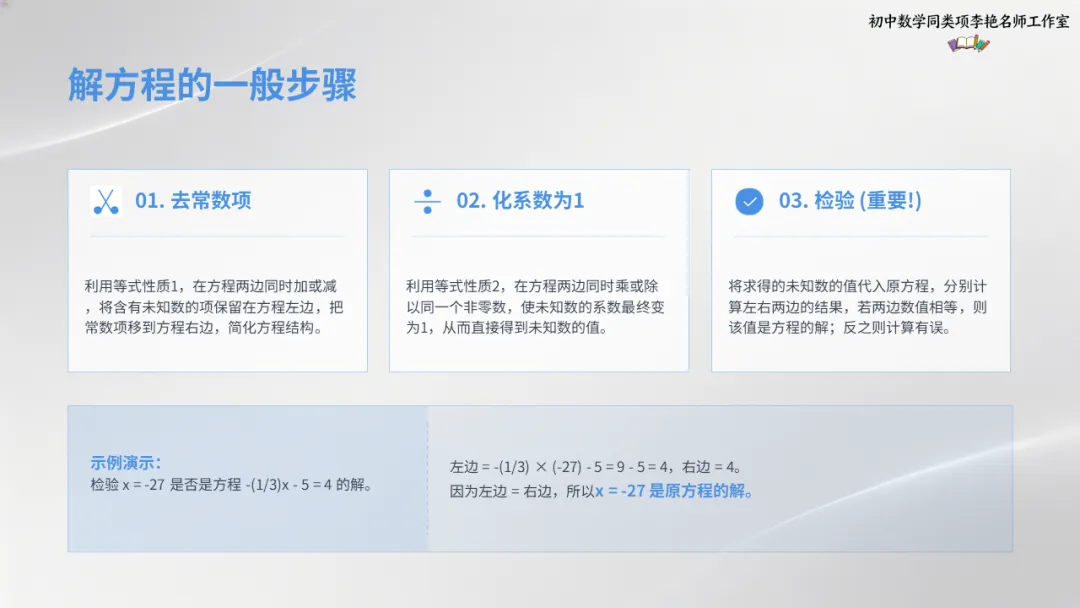 初中数学同类项李艳名师工作室

解方程的一般步骤

01. 去常数项

利用等式性质1，在方程两边同时加或减，将含有未知数的项保留在方程左边，把常数项移到方程右边，简化方程结构。

02. 化系数为1

利用等式性质2，在方程两边同时乘或除以同一个非零数，使未知数的系数最终变为1，从而直接得到未知数的值。

03. 检验 (重要!)

将求得的未知数的值代入原方程，分别计算左右两边的结果，若两边数值相等，则该值是方程的解；反之则计算有误。

示例演示：
检验 x = -27 是否是方程 -(1/3)x - 5 = 4 的解。

左边 = -(1/3) × (-27) - 5 = 9 - 5 = 4，右边 = 4。
因为左边 = 右边，所以x = -27 是原方程的解。